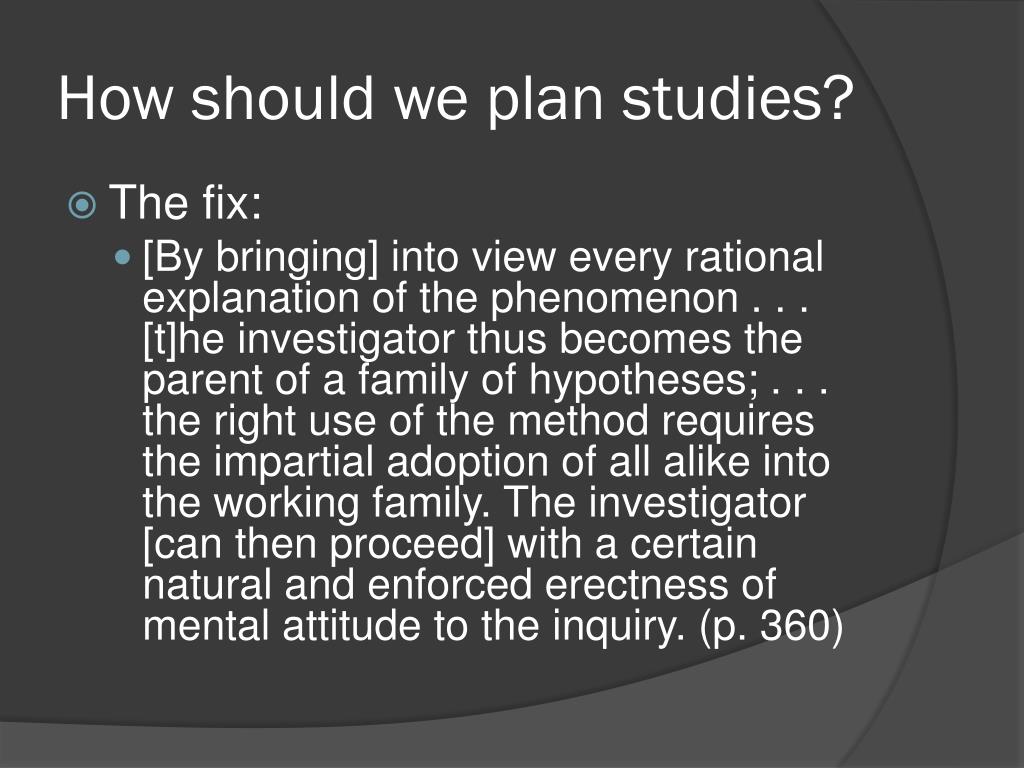 How should we plan studies?

The fix:

[By bringing] into view every rational explanation of the phenomenon . . . [t]he investigator thus becomes the parent of a family of hypotheses; . . . the right use of the method requires the impartial adoption of all alike into the working family. The investigator [can then proceed] with a certain natural and enforced erectness of mental attitude to the inquiry. (p. 360)